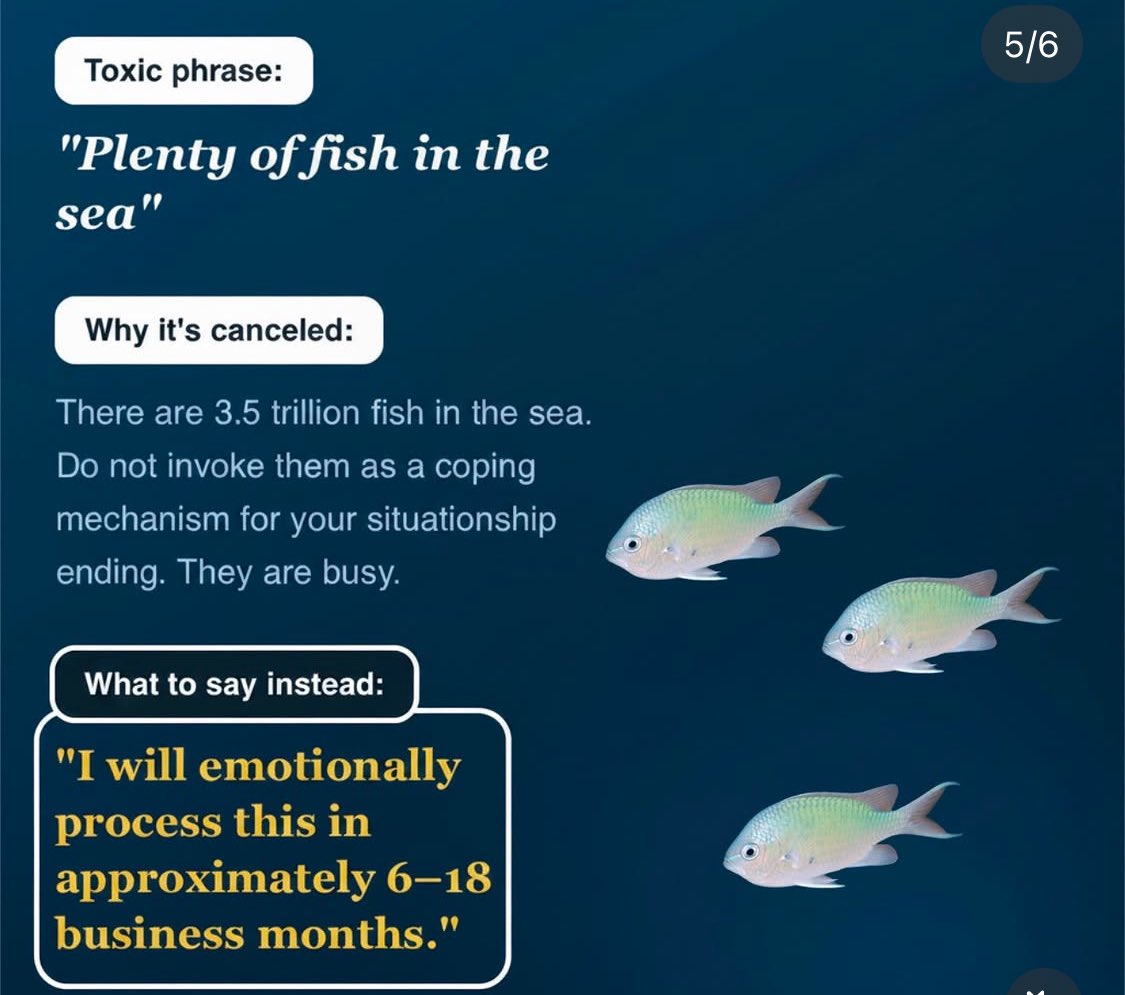 5/6

Toxic phrase:

"Plenty of fish in the sea"

Why it's canceled:

There are 3.5 trillion fish in the sea. Do not invoke them as a coping mechanism for your situationship ending. They are busy.

What to say instead:

"I will emotionally process this in approximately 6–18 business months."